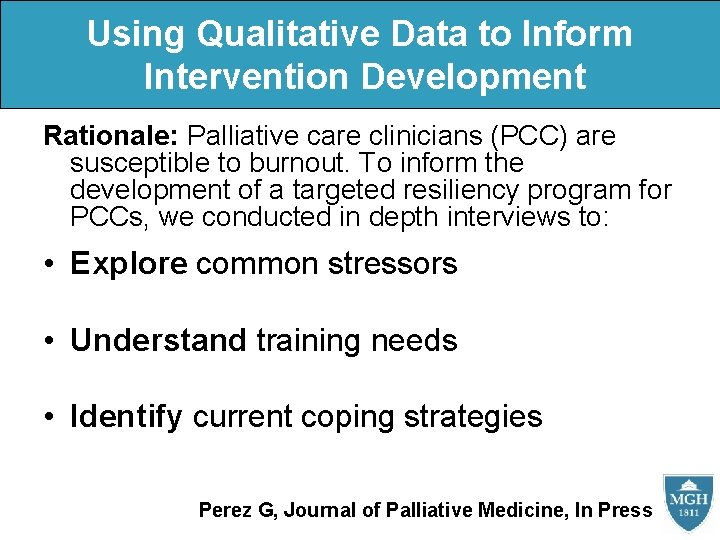 Using Qualitative Data to Inform Intervention Development

Rationale: Palliative care clinicians (PCC) are susceptible to burnout. To inform the development of a targeted resiliency program for PCCs, we conducted in depth interviews to:

• Explore common stressors

• Understand training needs

• Identify current coping strategies

Perez G, Journal of Palliative Medicine, In Press

MGH
1811